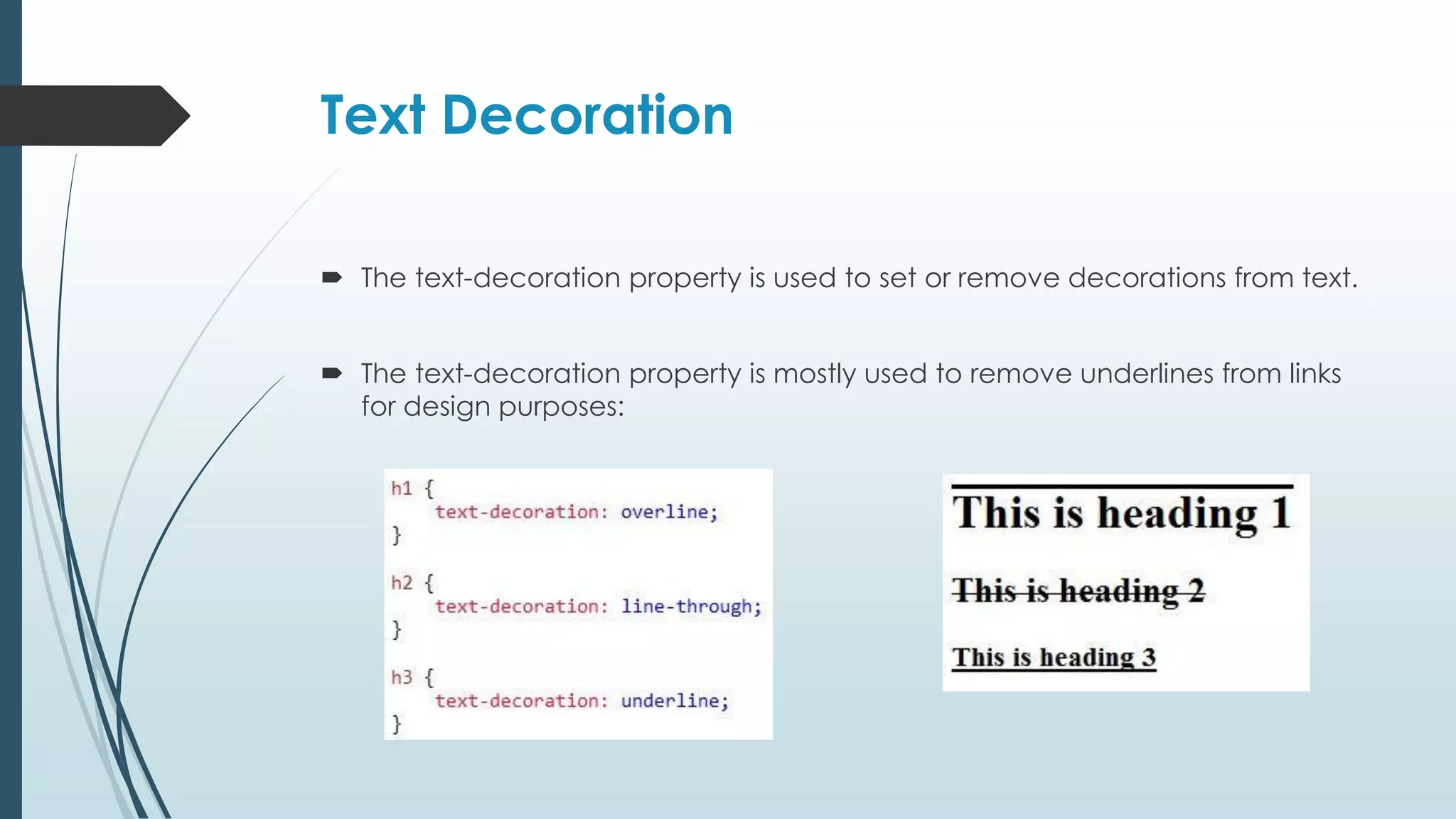 Text Decoration

The text-decoration property is used to set or remove decorations from text.

The text-decoration property is mostly used to remove underlines from links for design purposes:

h1 {
    text-decoration: overline;
}

h2 {
    text-decoration: line-through;
}

h3 {
    text-decoration: underline;
}

This is heading 1

This is heading 2

This is heading 3